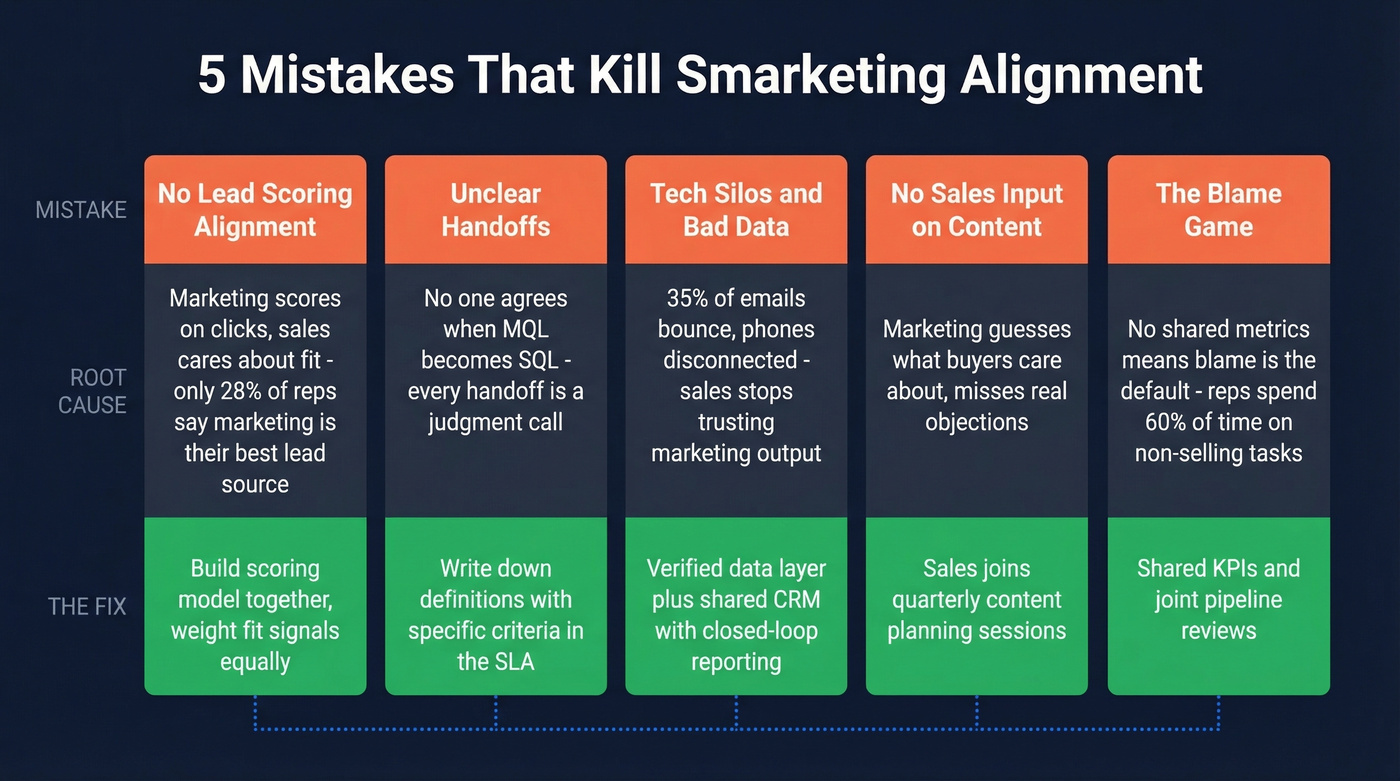 5 Mistakes That Kill Smarketing Alignment

| | | | | | |
|---|---|---|---|---|---|
| MISTAKE | No Lead Scoring Alignment | Unclear Handoffs | Tech Silos and Bad Data | No Sales Input on Content | The Blame Game |
| ROOT CAUSE | Marketing scores on clicks, sales cares about fit - only 28% of reps say marketing is their best lead source | No one agrees when MQL becomes SQL - every handoff is a judgment call | 35% of emails bounce, phones disconnected - sales stops trusting marketing output | Marketing guesses what buyers care about, misses real objections | No shared metrics means blame is the default - reps spend 60% of time on non-selling tasks |
| THE FIX | Build scoring model together, weight fit signals equally | Write down definitions with specific criteria in the SLA | Verified data layer plus shared CRM with closed-loop reporting | Sales joins quarterly content planning sessions | Shared KPIs and joint pipeline reviews |